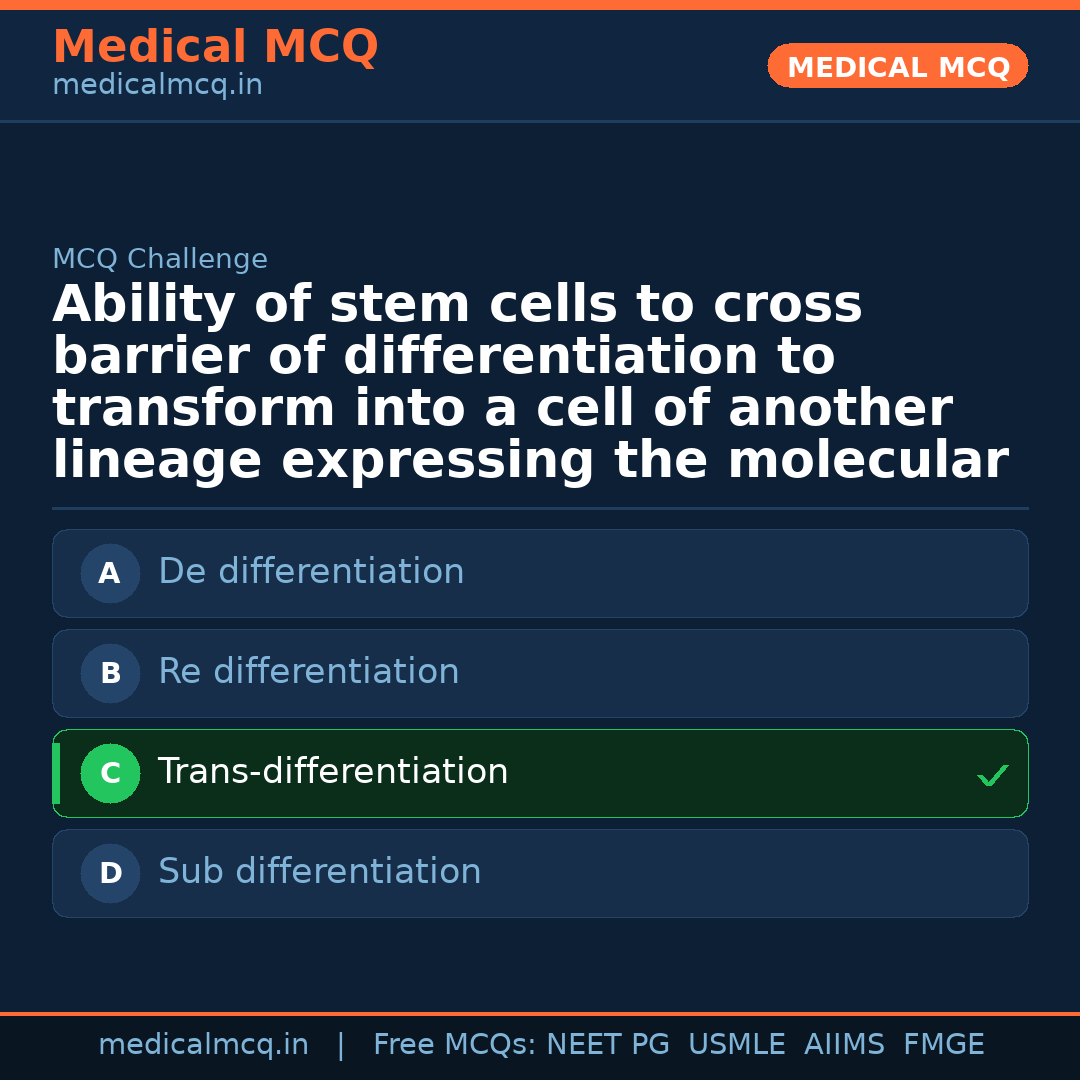 Medical MCQ
medicalmcq.in

MEDICAL MCQ

MCQ Challenge

Ability of stem cells to cross barrier of differentiation to transform into a cell of another lineage expressing the molecular

A De differentiation

B Re differentiation

C Trans-differentiation ✓

D Sub differentiation

medicalmcq.in | Free MCQs: NEET PG USMLE AIIMS FMGE